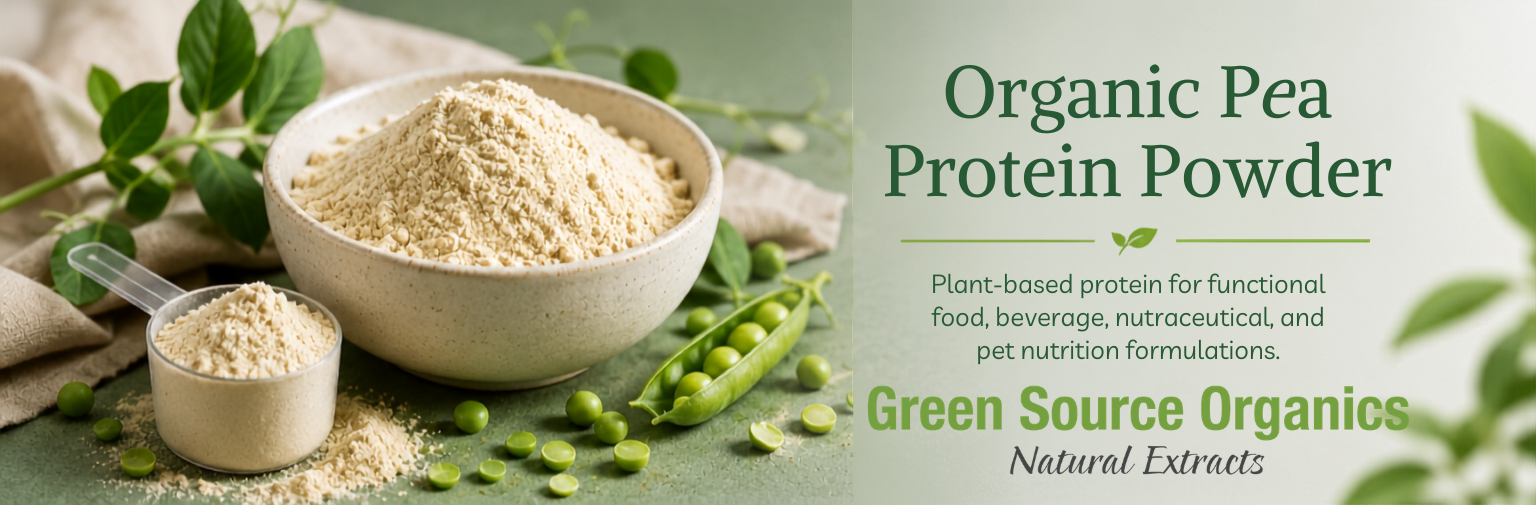 Organic Pea Protein Powder

Plant-based protein for functional food, beverage, nutraceutical, and pet nutrition formulations.

Green Source Organics
Natural Extracts